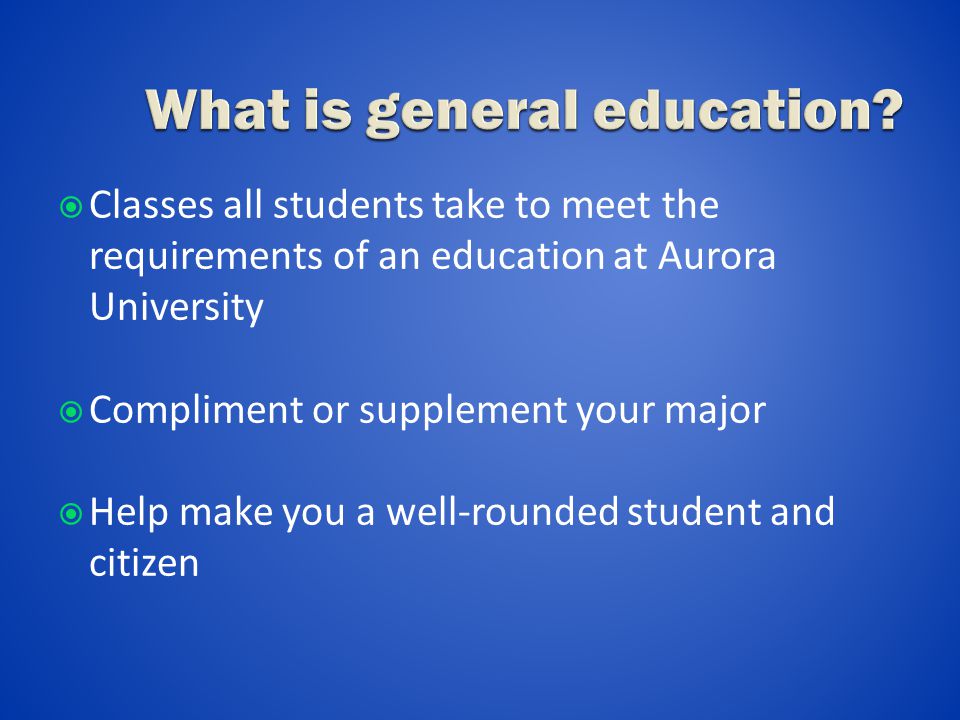 What is general education?

Classes all students take to meet the requirements of an education at Aurora University

Compliment or supplement your major

Help make you a well-rounded student and citizen